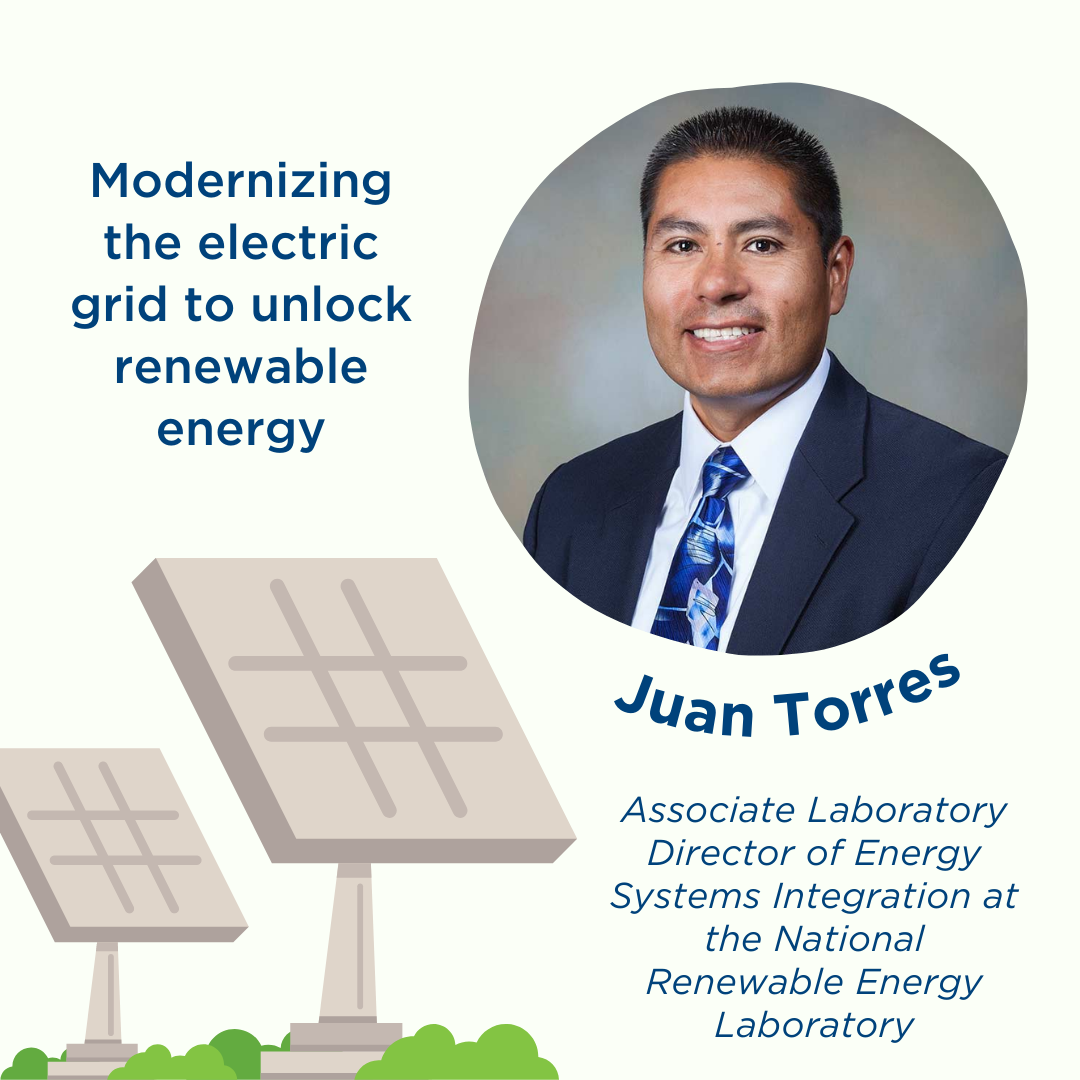 Modernizing the electric grid to unlock renewable energy

Juan Torres

Associate Laboratory Director of Energy Systems Integration at the National Renewable Energy Laboratory